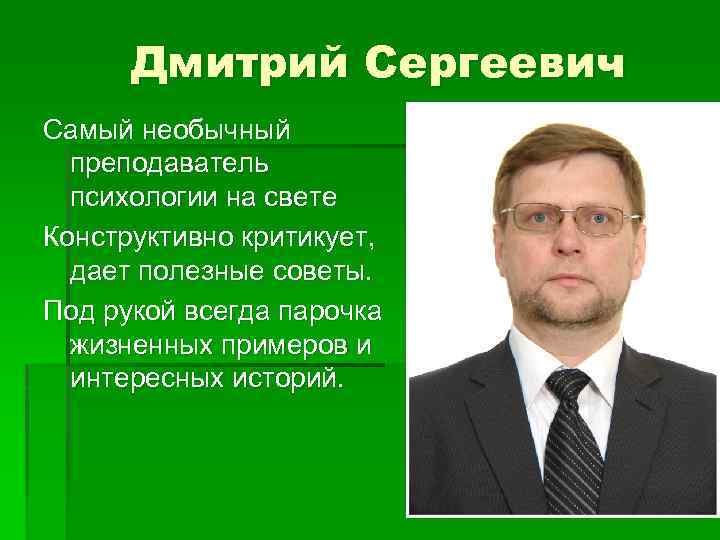 Дмитрий Сергеевич

Самый необычный преподаватель психологии на свете

Конструктивно критикует, дает полезные советы.

Под рукой всегда парочка жизненных примеров и интересных историй.